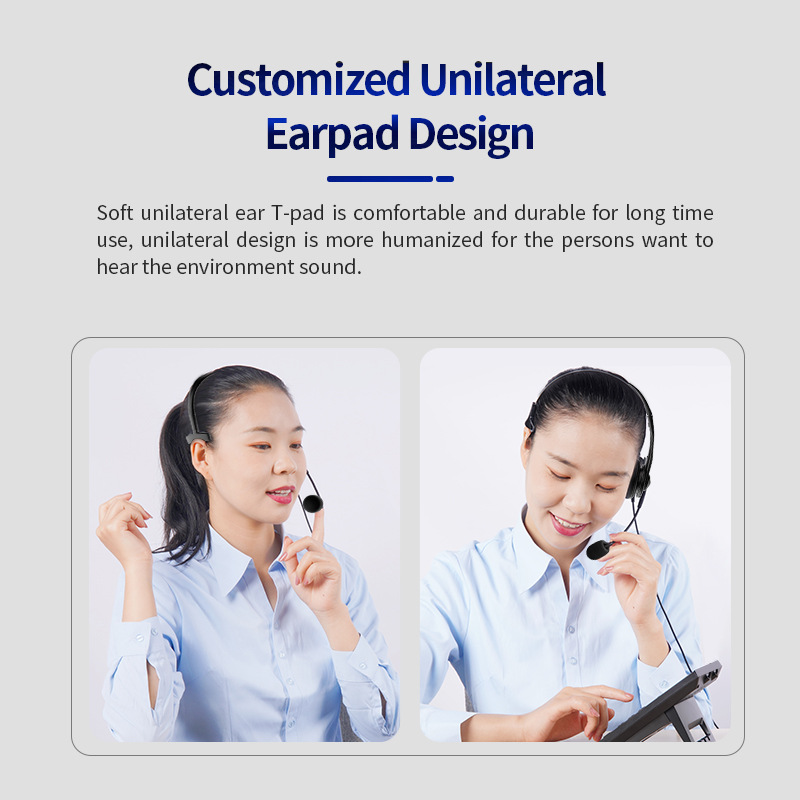 Customized Unilateral Earpad Design

Soft unilateral ear T-pad is comfortable and durable for long time use, unilateral design is more humanized for the persons want to hear the environment sound.